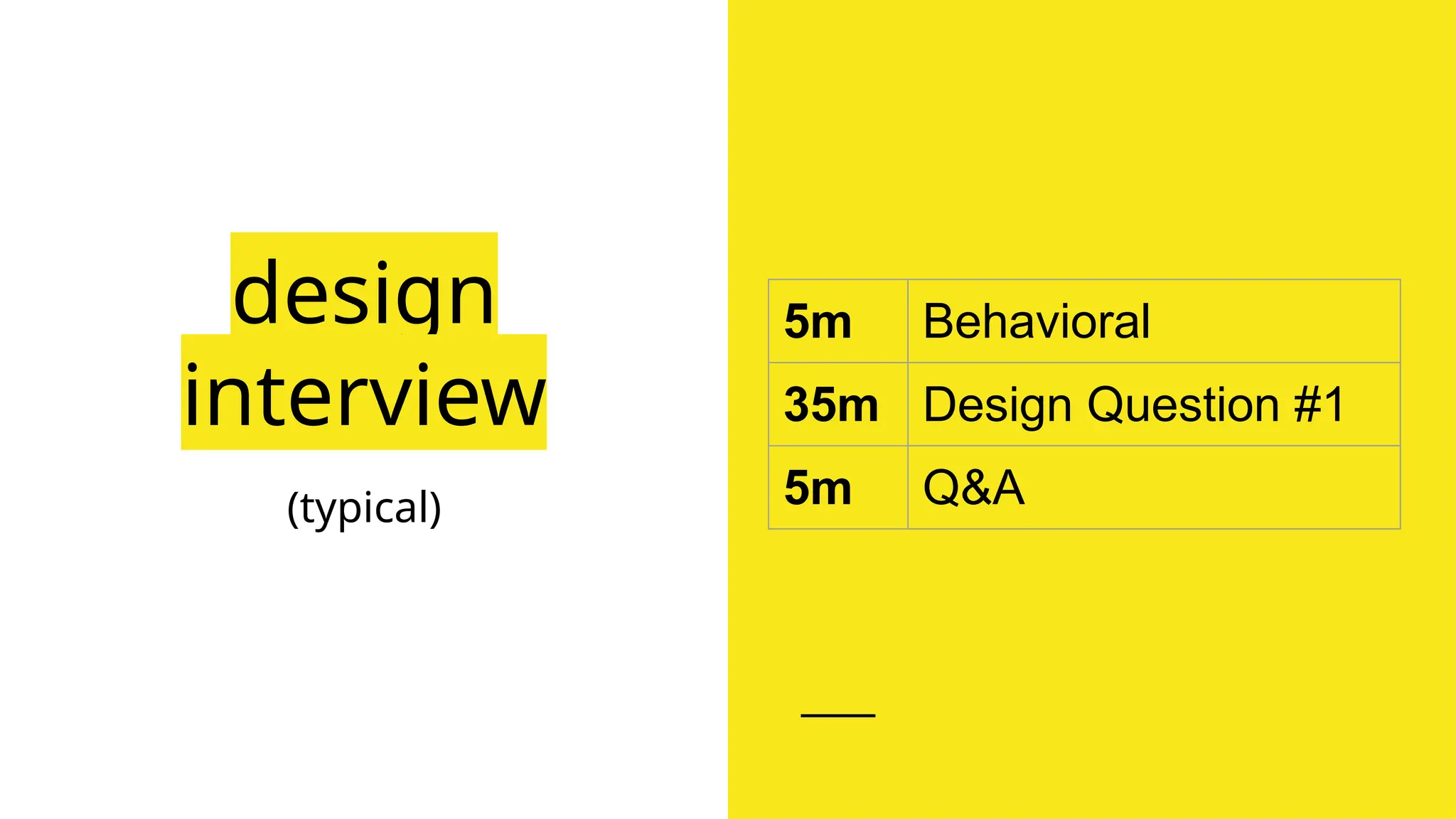 design interview

(typical)

| 5m | Behavioral |
|---|---|
| 35m | Design Question #1 |
| 5m | Q&A |